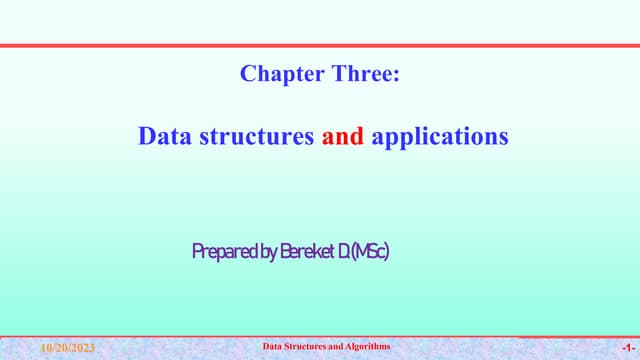 Chapter Three:

Data structures and applications

Prepared by Bereket D.(MSc)

10/20/2023

Data Structures and Algorithms

-1-